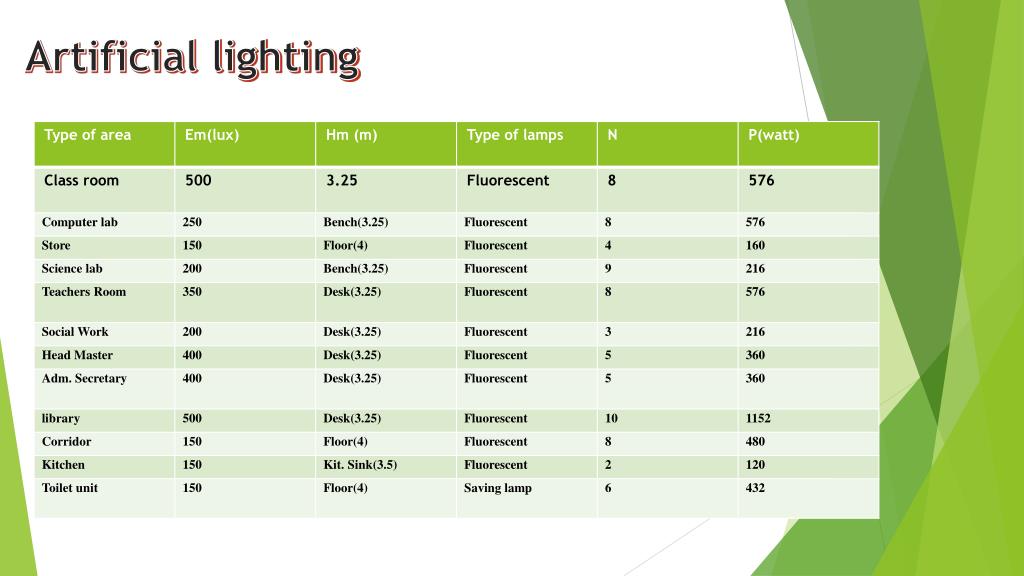 Artificial lighting

| Type of area | Em(lux) | Hm (m) | Type of lamps | N | P(watt) |
|---|---|---|---|---|---|
| Class room | 500 | 3.25 | Fluorescent | 8 | 576 |
| Computer lab | 250 | Bench(3.25) | Fluorescent | 8 | 576 |
| Store | 150 | Floor(4) | Fluorescent | 4 | 160 |
| Science lab | 200 | Bench(3.25) | Fluorescent | 9 | 216 |
| Teachers Room | 350 | Desk(3.25) | Fluorescent | 8 | 576 |
| Social Work | 200 | Desk(3.25) | Fluorescent | 3 | 216 |
| Head Master | 400 | Desk(3.25) | Fluorescent | 5 | 360 |
| Adm. Secretary | 400 | Desk(3.25) | Fluorescent | 5 | 360 |
| library | 500 | Desk(3.25) | Fluorescent | 10 | 1152 |
| Corridor | 150 | Floor(4) | Fluorescent | 8 | 480 |
| Kitchen | 150 | Kit. Sink(3.5) | Fluorescent | 2 | 120 |
| Toilet unit | 150 | Floor(4) | Saving lamp | 6 | 432 |